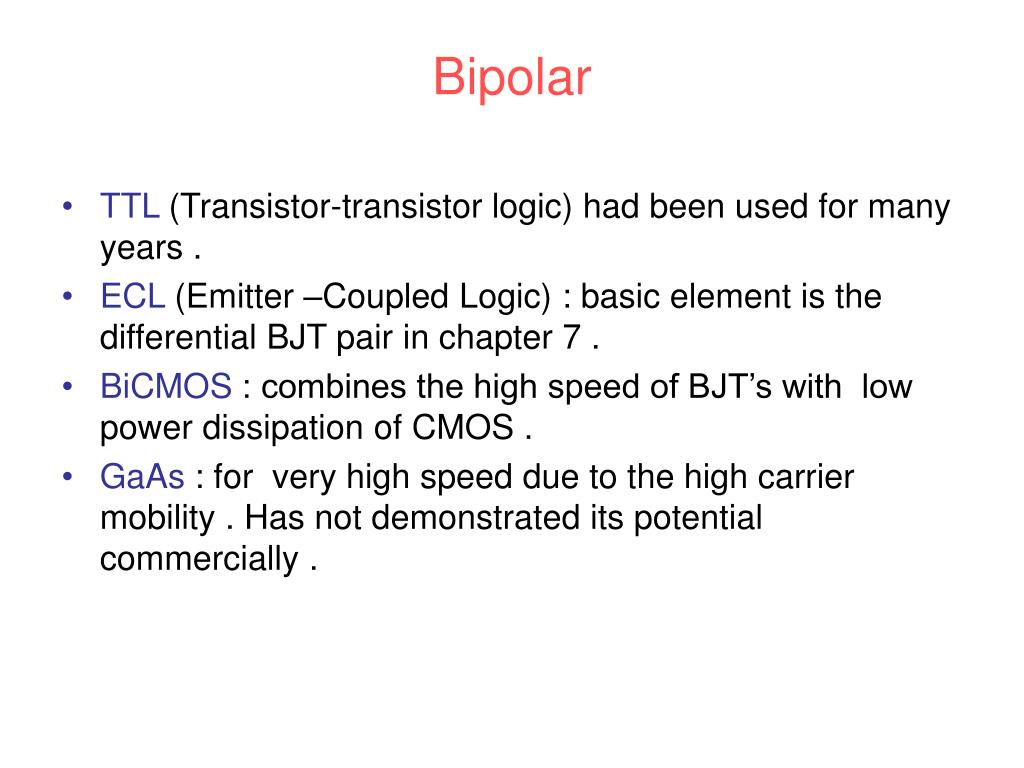 Bipolar

• TTL (Transistor-transistor logic) had been used for many years .
• ECL (Emitter –Coupled Logic) : basic element is the differential BJT pair in chapter 7 .
• BiCMOS : combines the high speed of BJT’s with low power dissipation of CMOS .
• GaAs : for very high speed due to the high carrier mobility . Has not demonstrated its potential commercially .